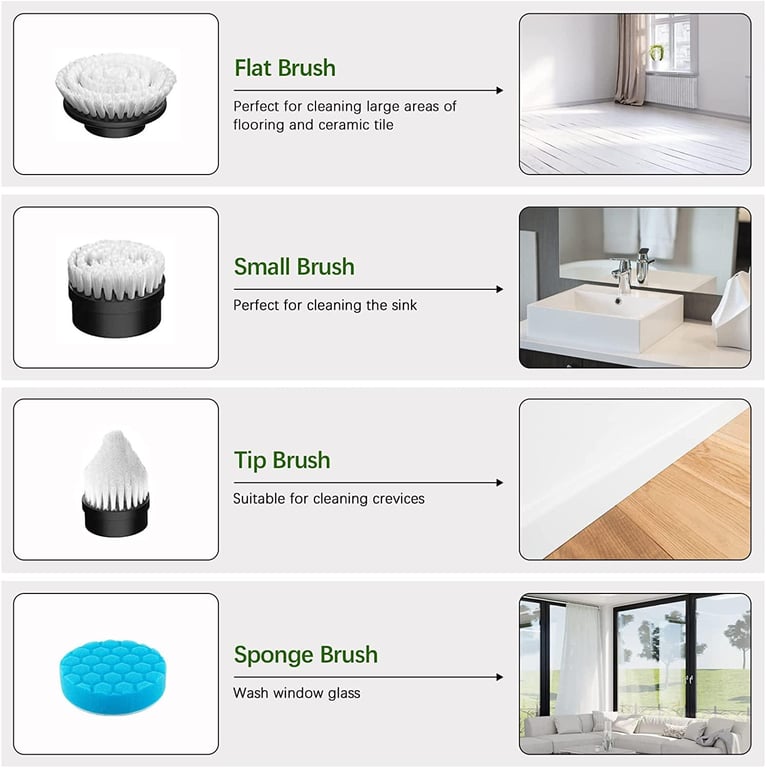 Flat Brush

Perfect for cleaning large areas of flooring and ceramic tile

Small Brush

Perfect for cleaning the sink

Tip Brush

Suitable for cleaning crevices

Sponge Brush

Wash window glass